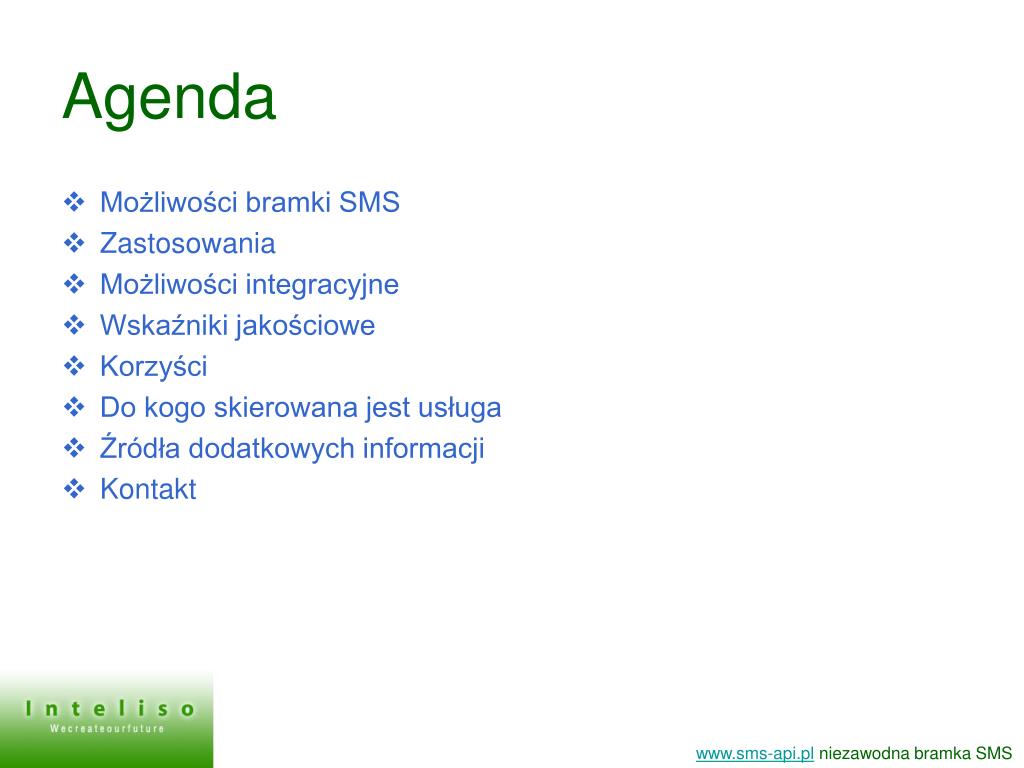 Agenda

❖ Możliwości bramki SMS
❖ Zastosowania
❖ Możliwości integracyjne
❖ Wskaźniki jakościowe
❖ Korzyści
❖ Do kogo skierowana jest usługa
❖ Źródła dodatkowych informacji
❖ Kontakt

Inteliso
Wecreateourfuture

www.sms-api.pl niezawodna bramka SMS